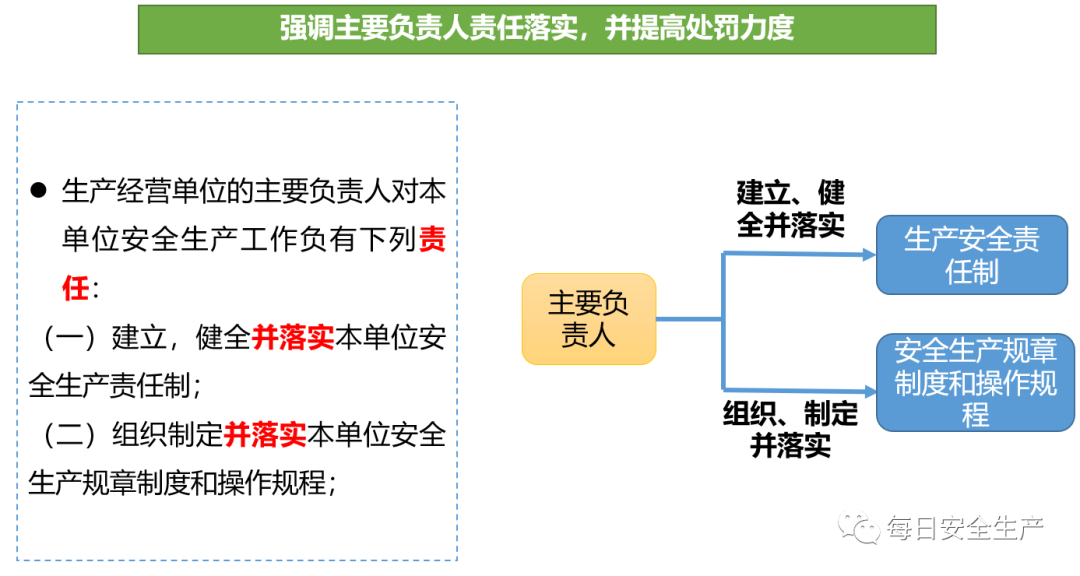 强调主要负责人责任落实，并提高处罚力度

● 生产经营单位的主要负责人对本单位安全生产工作负有下列责任：

（一）建立，健全并落实本单位安全生产责任制；

（二）组织制定并落实本单位安全生产规章制度和操作规程；

主要负责人

建立、健全并落实

生产安全责任制

组织、制定并落实

安全生产规章制度和操作规程

每日安全生产